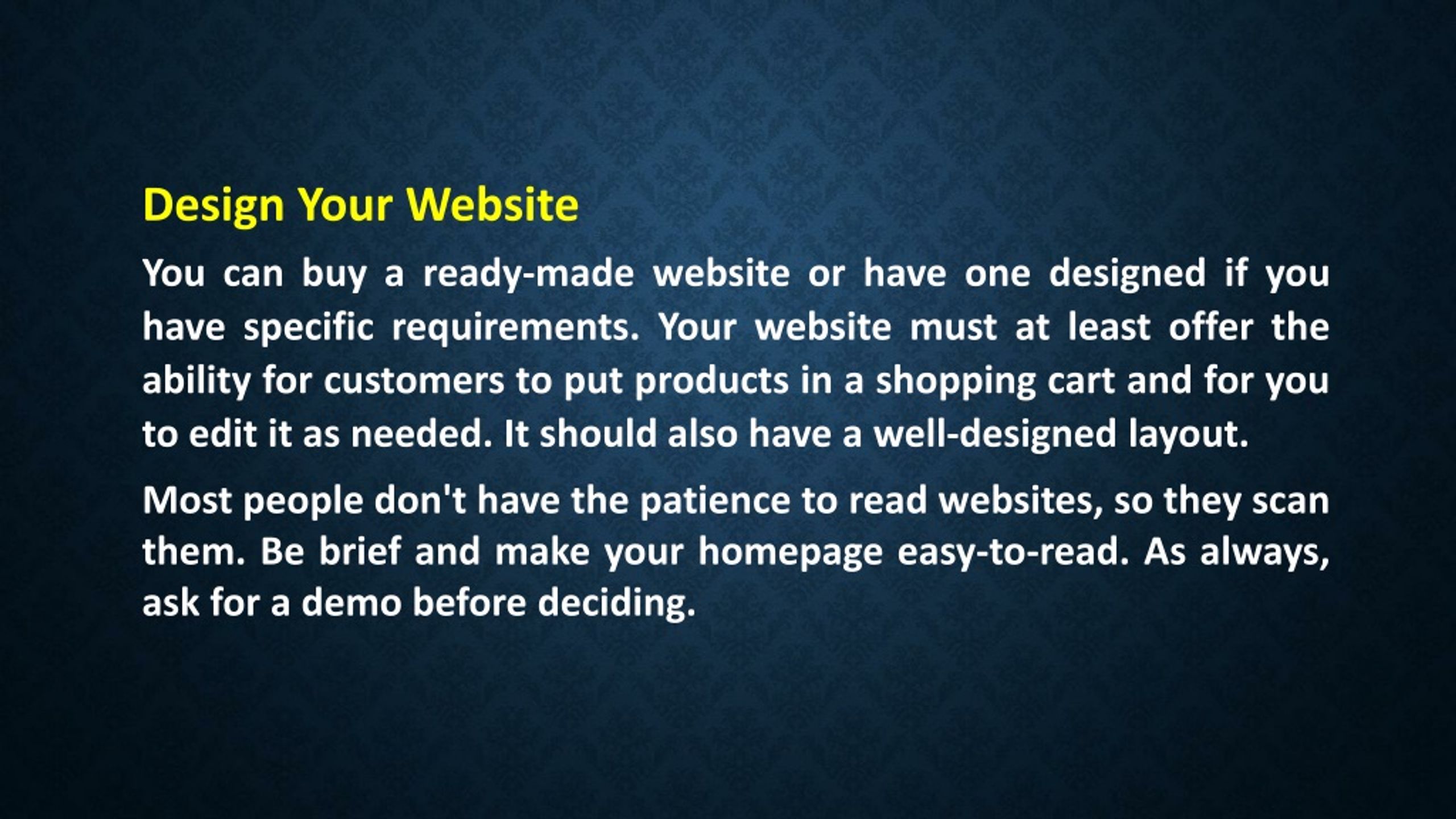 Design Your Website

You can buy a ready-made website or have one designed if you have specific requirements. Your website must at least offer the ability for customers to put products in a shopping cart and for you to edit it as needed. It should also have a well-designed layout.

Most people don't have the patience to read websites, so they scan them. Be brief and make your homepage easy-to-read. As always, ask for a demo before deciding.